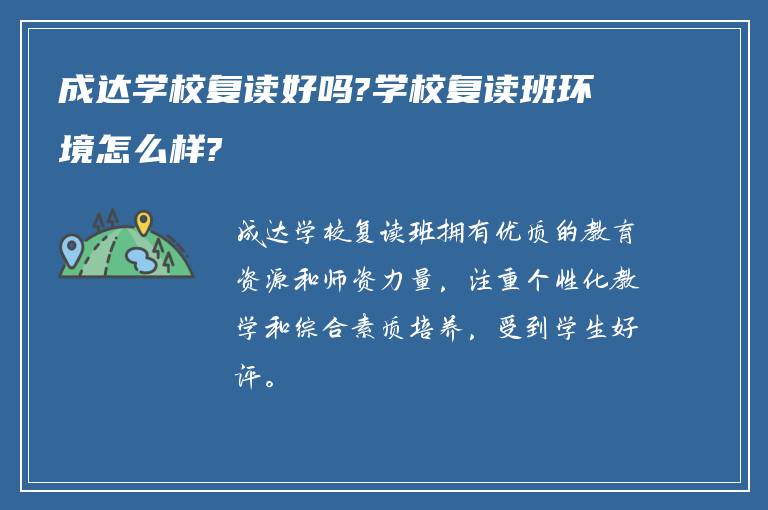 成达学校复读好吗?学校复读班环境怎么样?

成达学校复读班拥有优质的教育资源和师资力量，注重个性化教学和综合素质培养，受到学生好评。